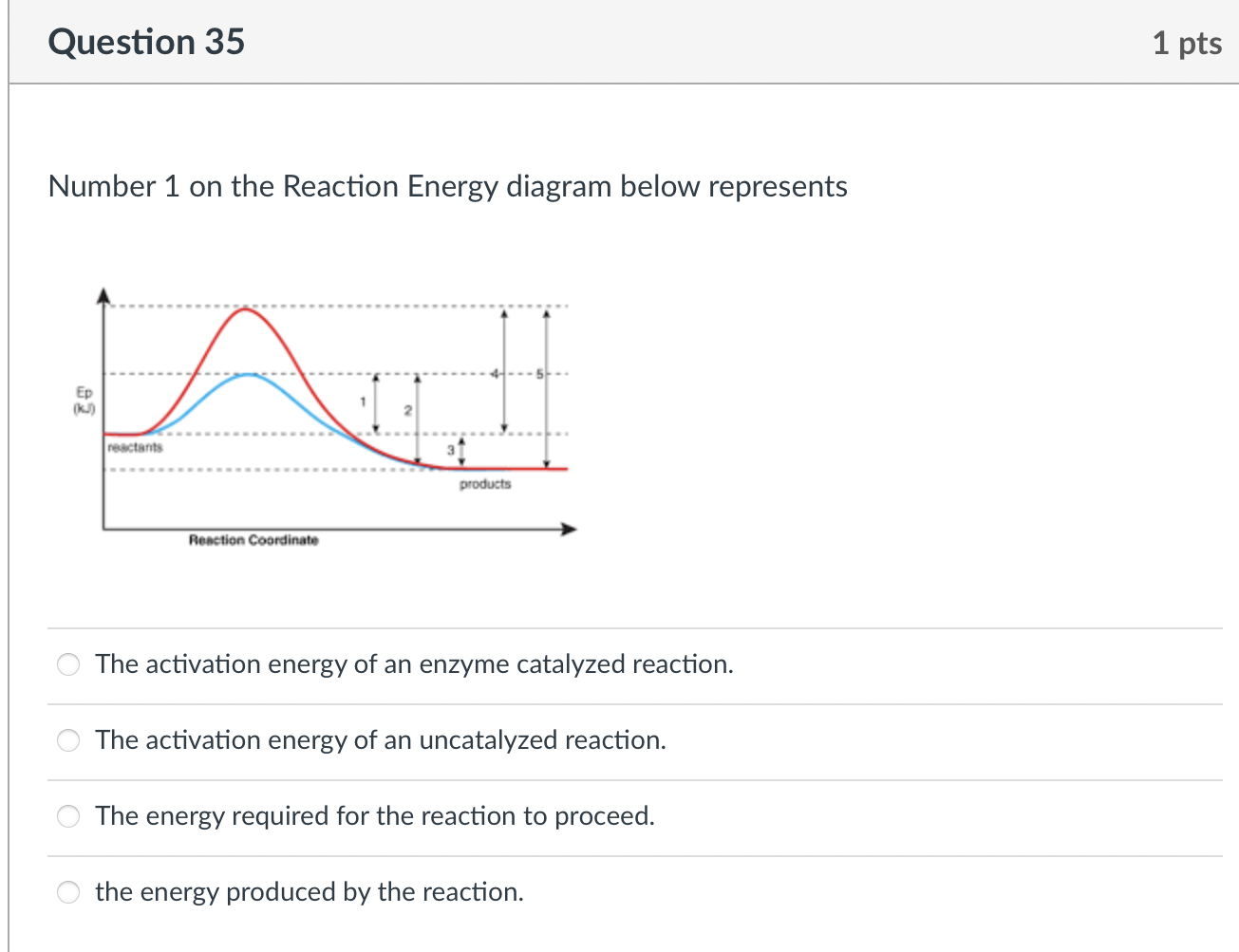 Question 35

1 pts

Number 1 on the Reaction Energy diagram below represents

Ep (kJ)

reactants

1

2

3

4

5

products

Reaction Coordinate

The activation energy of an enzyme catalyzed reaction.

The activation energy of an uncatalyzed reaction.

The energy required for the reaction to proceed.

the energy produced by the reaction.